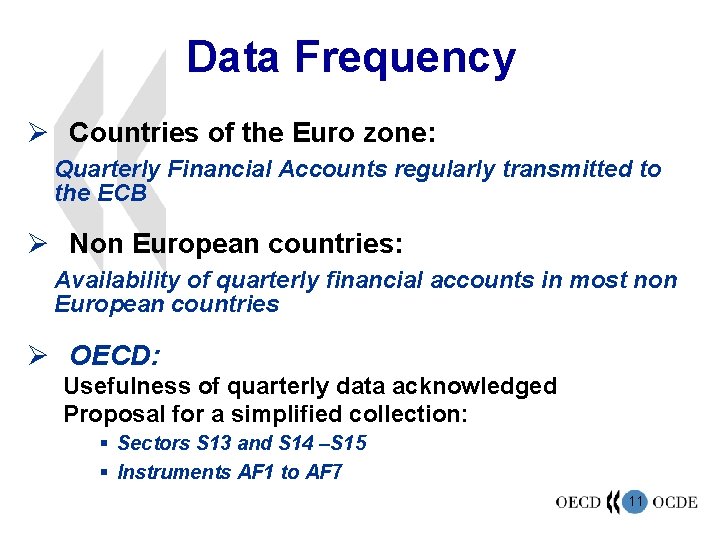 Data Frequency

➢ Countries of the Euro zone:

Quarterly Financial Accounts regularly transmitted to the ECB

➢ Non European countries:

Availability of quarterly financial accounts in most non European countries

➢ OECD:

Usefulness of quarterly data acknowledged
Proposal for a simplified collection:

▪ Sectors S13 and S14 –S15
▪ Instruments AF1 to AF7

OECD 11 OCDE